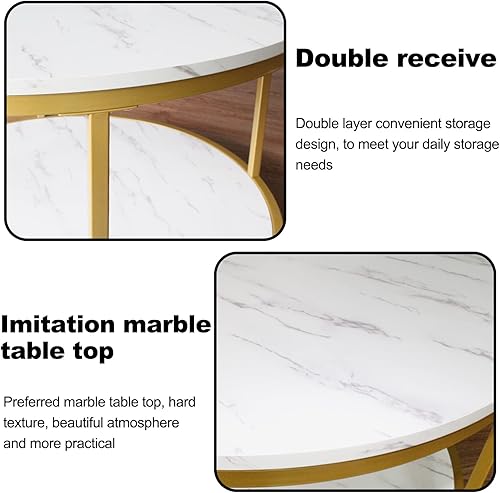 Double receive

Double layer convenient storage design, to meet your daily storage needs

Imitation marble table top

Preferred marble table top, hard texture, beautiful atmosphere and more practical